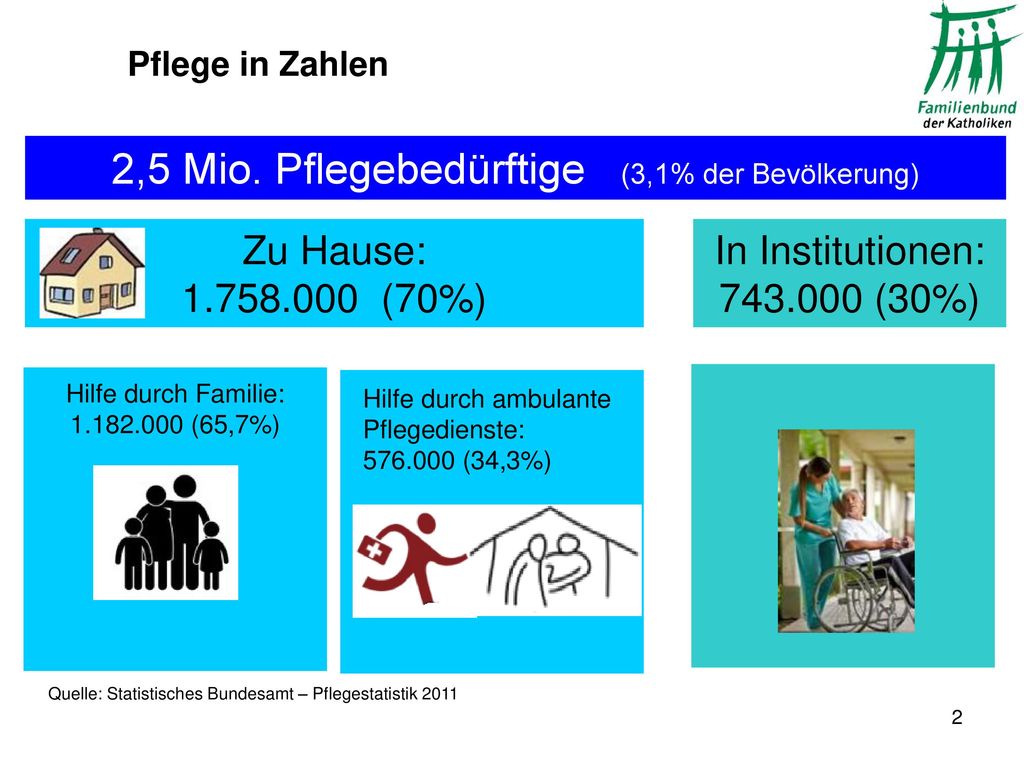 Pflege in Zahlen

Familienbund der Katholiken

2,5 Mio. Pflegebedürftige (3,1% der Bevölkerung)

Zu Hause: 1.758.000 (70%)

In Institutionen: 743.000 (30%)

Hilfe durch Familie: 1.182.000 (65,7%)

Hilfe durch ambulante Pflegedienste: 576.000 (34,3%)

Quelle: Statistisches Bundesamt – Pflegestatistik 2011

2